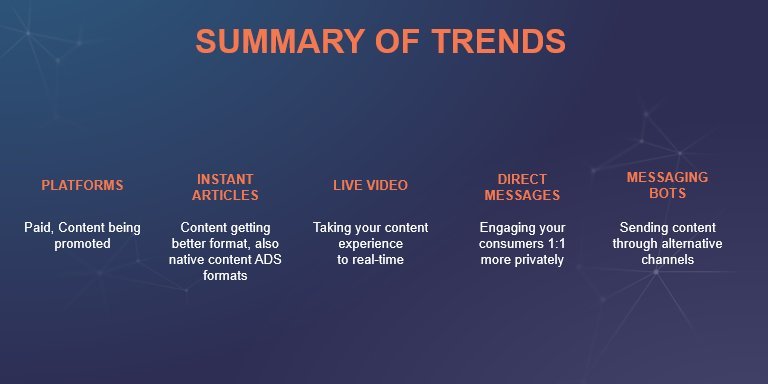 SUMMARY OF TRENDS

PLATFORMS

Paid, Content being promoted

INSTANT ARTICLES

Content getting better format, also native content ADS formats

LIVE VIDEO

Taking your content experience to real-time

DIRECT MESSAGES

Engaging your consumers 1:1 more privately

MESSAGING BOTS

Sending content through alternative channels